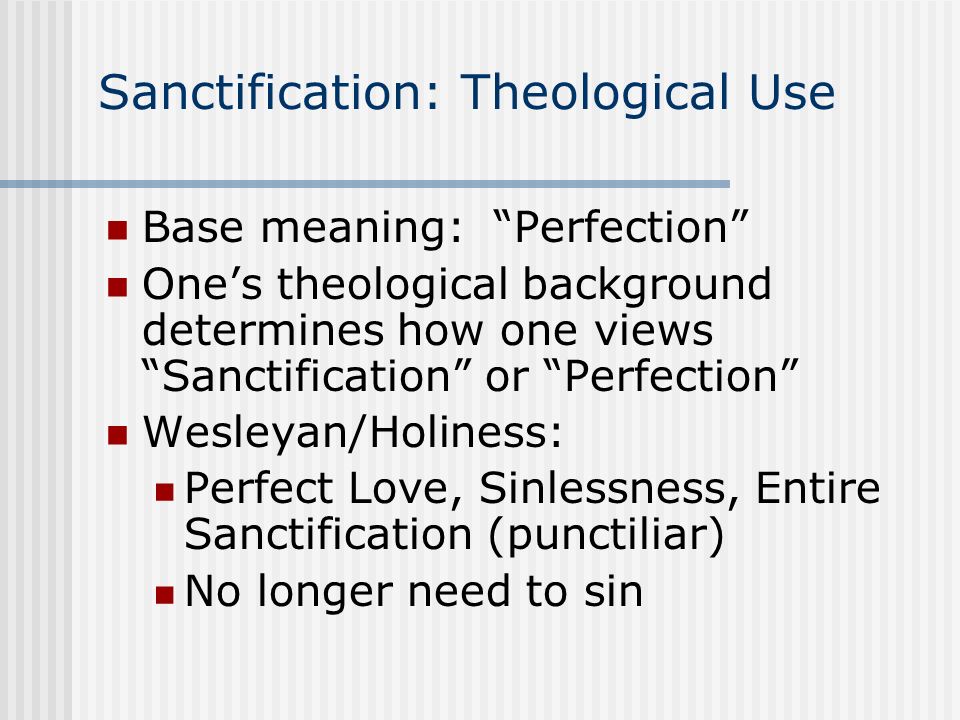 Sanctification: Theological Use

Base meaning: “Perfection”

One’s theological background determines how one views “Sanctification” or “Perfection”

Wesleyan/Holiness:

Perfect Love, Sinlessness, Entire Sanctification (punctiliar)

No longer need to sin